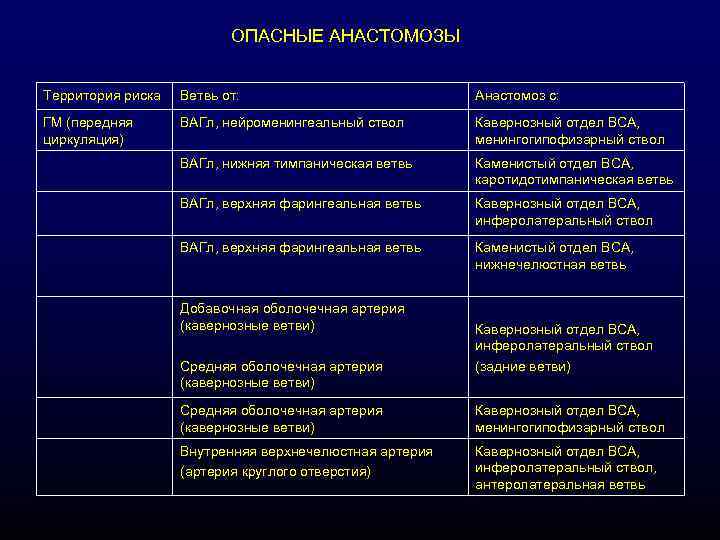 ОПАСНЫЕ АНАСТОМОЗЫ

| Территория риска | Ветвь от: | Анастомоз с: |
|---|---|---|
| ГМ (передняя циркуляция) | ВАГл, нейроменингеальный ствол | Кавернозный отдел ВСА, менингогипофизарный ствол |
| | ВАГл, нижняя тимпаническая ветвь | Каменистый отдел ВСА, каротидотимпаническая ветвь |
| | ВАГл, верхняя фарингеальная ветвь | Кавернозный отдел ВСА, инферолатеральный ствол |
| | ВАГл, верхняя фарингеальная ветвь | Каменистый отдел ВСА, нижнечелюстная ветвь |
| | Добавочная оболочечная артерия (кавернозные ветви) Средняя оболочечная артерия (кавернозные ветви) | Кавернозный отдел ВСА, инферолатеральный ствол (задние ветви) |
| | Средняя оболочечная артерия (кавернозные ветви) | Кавернозный отдел ВСА, менингогипофизарный ствол |
| | Внутренняя верхнечелюстная артерия (артерия круглого отверстия) | Кавернозный отдел ВСА, инферолатеральный ствол, антеролатеральная ветвь |